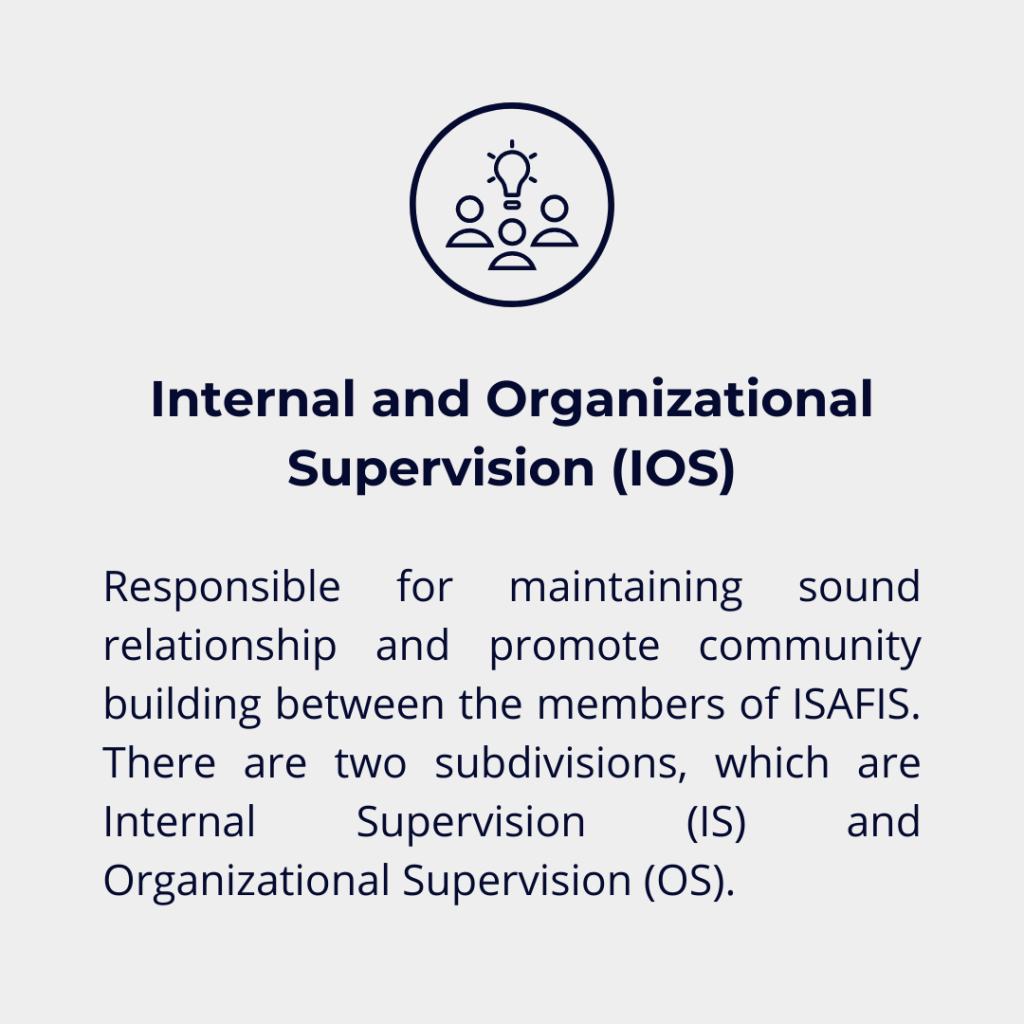 Internal and Organizational Supervision (IOS)

Responsible for maintaining sound relationship and promote community building between the members of ISAFIS. There are two subdivisions, which are Internal Supervision (IS) and Organizational Supervision (OS).